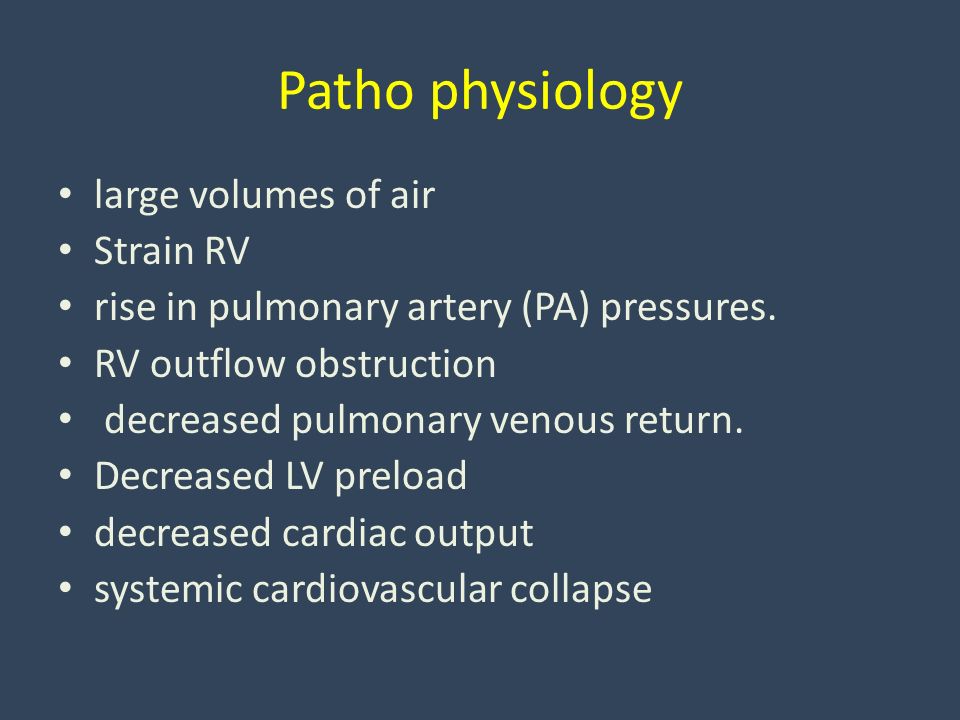 Patho physiology

• large volumes of air
• Strain RV
• rise in pulmonary artery (PA) pressures.
• RV outflow obstruction
• decreased pulmonary venous return.
• Decreased LV preload
• decreased cardiac output
• systemic cardiovascular collapse